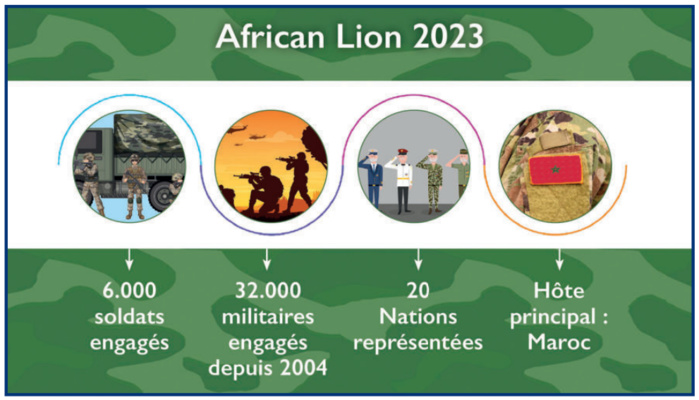 African Lion 2023

6.000 soldats engagés

32.000 militaires engagés depuis 2004

20 Nations représentées

Hôte principal : Maroc